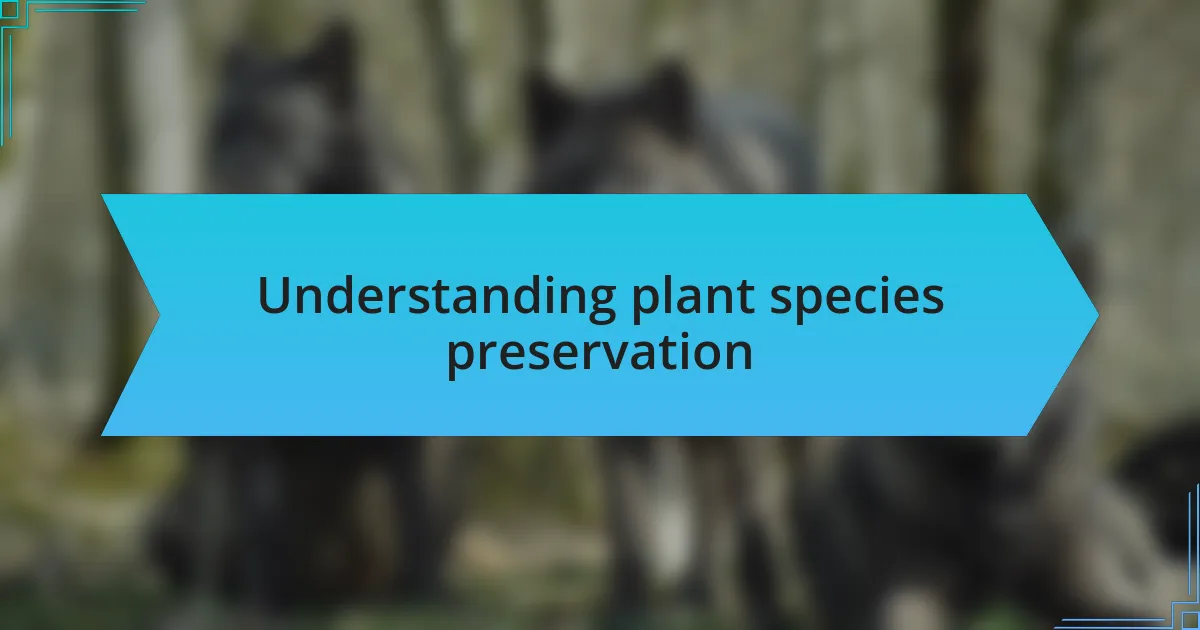 Understanding plant species preservation